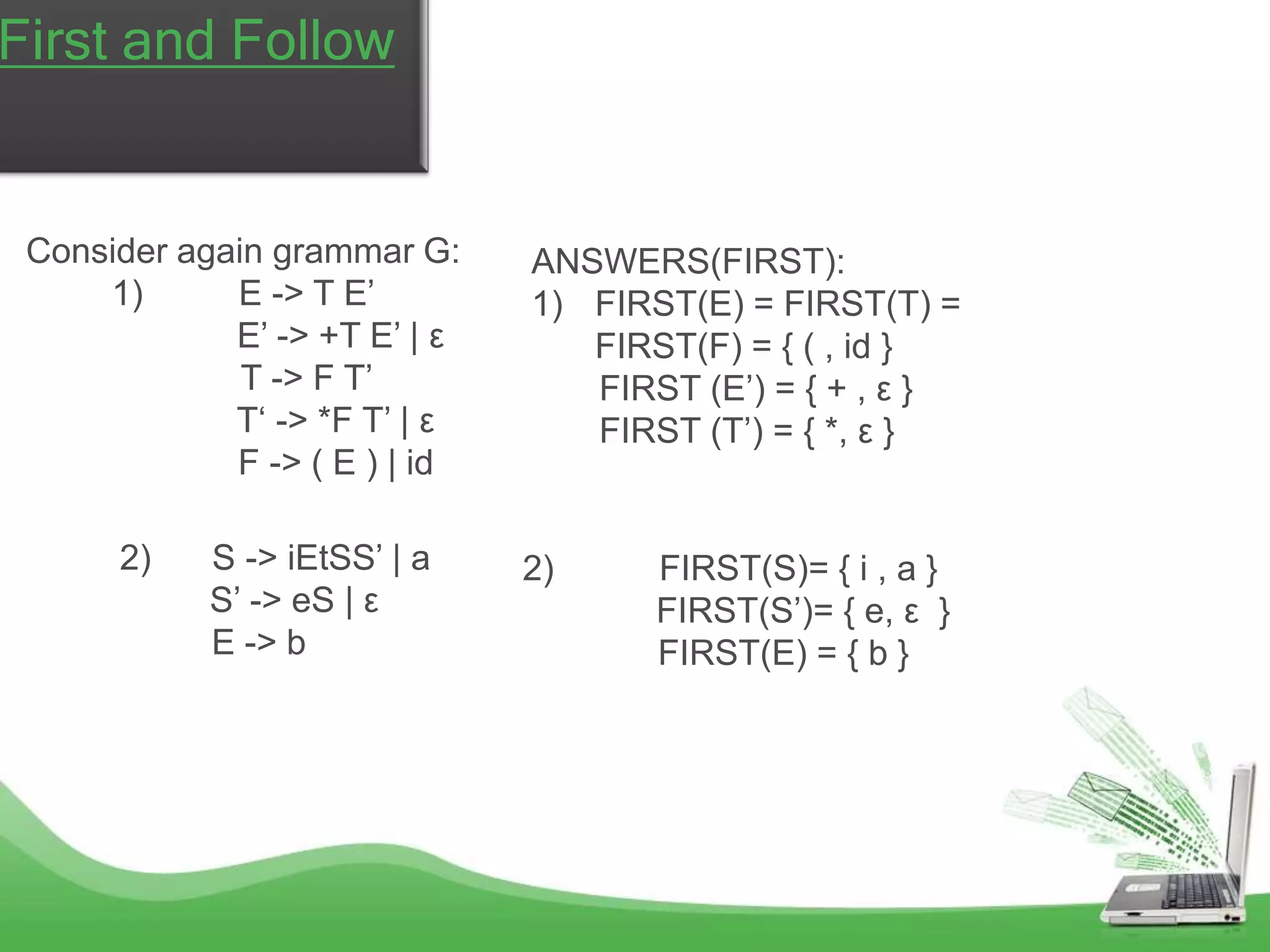 First and Follow

Consider again grammar G:
1) E -> T E’
E’ -> +T E’ | ε
T -> F T’
T‘ -> *F T’ | ε
F -> ( E ) | id

2) S -> iEtSS’ | a
S’ -> eS | ε
E -> b

ANSWERS(FIRST):
1) FIRST(E) = FIRST(T) = FIRST(F) = { ( , id }
FIRST (E’) = { + , ε }
FIRST (T’) = { *, ε }

2) FIRST(S)= { i , a }
FIRST(S’)= { e, ε }
FIRST(E) = { b }